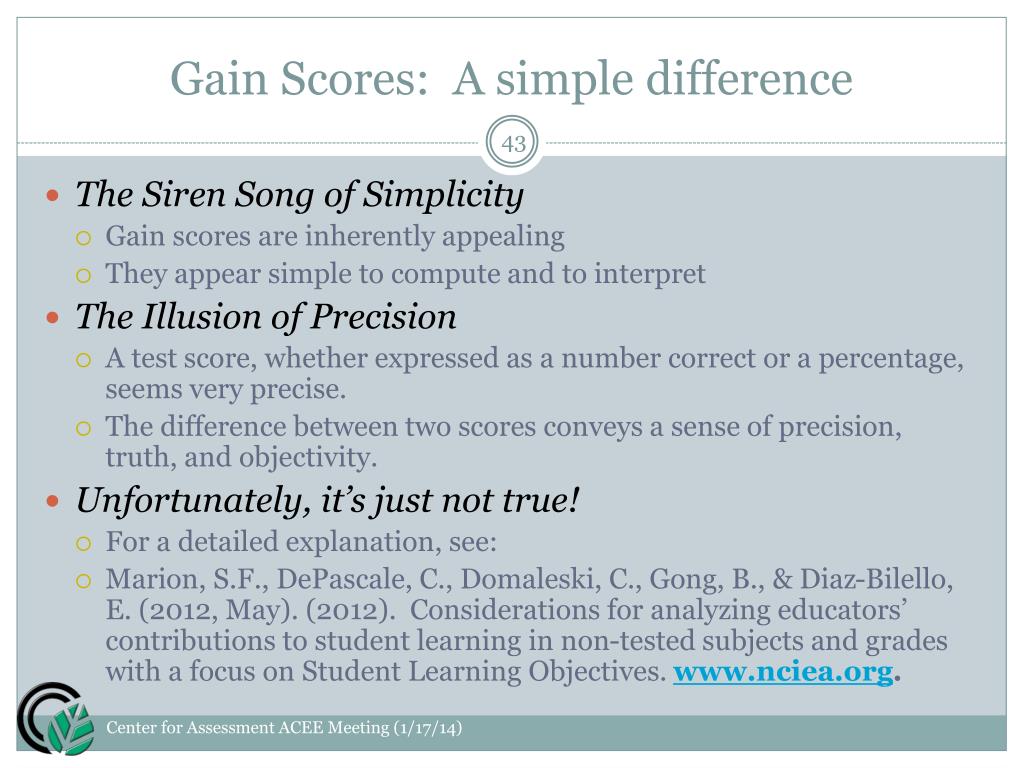 Gain Scores: A simple difference

43

The Siren Song of Simplicity
Gain scores are inherently appealing
They appear simple to compute and to interpret

The Illusion of Precision
A test score, whether expressed as a number correct or a percentage, seems very precise.
The difference between two scores conveys a sense of precision, truth, and objectivity.

Unfortunately, it's just not true!
For a detailed explanation, see:
Marion, S.F., DePascale, C., Domaleski, C., Gong, B., & Diaz-Bilello, E. (2012, May). (2012). Considerations for analyzing educators' contributions to student learning in non-tested subjects and grades with a focus on Student Learning Objectives. www.nciea.org.

Center for Assessment ACEE Meeting (1/17/14)